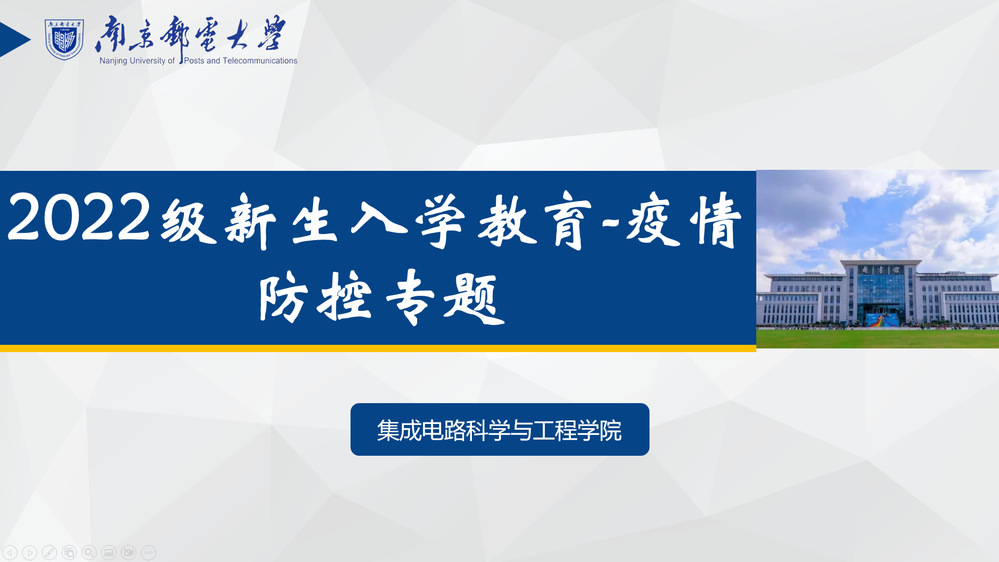 南京郵電大學
Nanjing University of Posts and Telecommunications

2022级新生入学教育-疫情防控专题

集成电路科学与工程学院